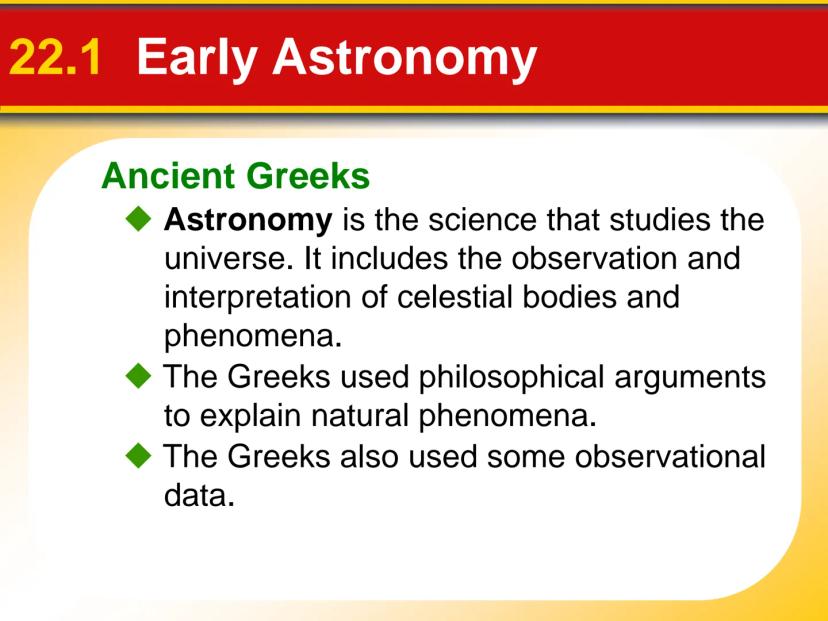 22.1 Early Astronomy

Ancient Greeks

◆ Astronomy is the science that studies the universe. It includes the observation and interpretation of celestial bodies and phenomena.

◆ The Greeks used philosophical arguments to explain natural phenomena.

◆ The Greeks also used some observational data.